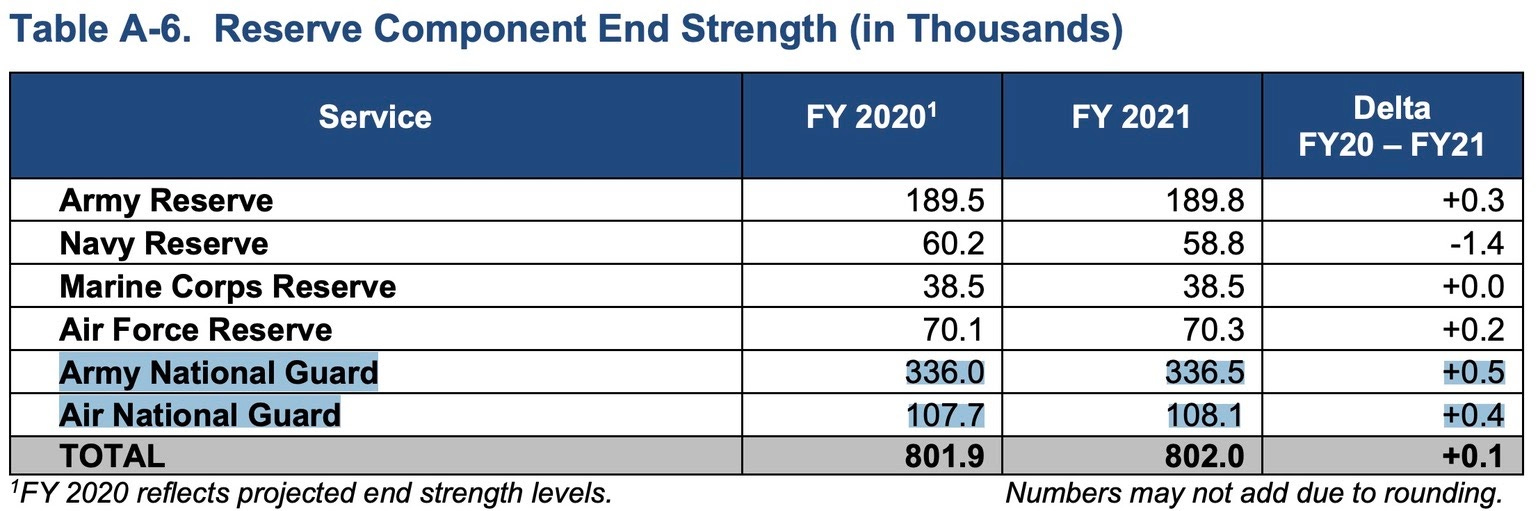 Table A-6. Reserve Component End Strength (in Thousands)

| Service | FY 2020$^1$ | FY 2021 | Delta FY20 – FY21 |
|---|---|---|---|
| Army Reserve | 189.5 | 189.8 | +0.3 |
| Navy Reserve | 60.2 | 58.8 | -1.4 |
| Marine Corps Reserve | 38.5 | 38.5 | +0.0 |
| Air Force Reserve | 70.1 | 70.3 | +0.2 |
| Army National Guard | 336.0 | 336.5 | +0.5 |
| Air National Guard | 107.7 | 108.1 | +0.4 |
| TOTAL | 801.9 | 802.0 | +0.1 |

$^1$FY 2020 reflects projected end strength levels.

Numbers may not add due to rounding.